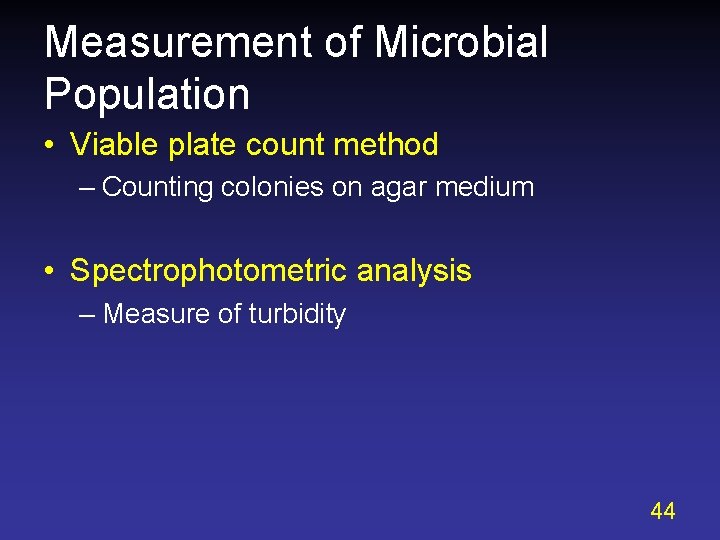 Measurement of Microbial Population

• Viable plate count method
– Counting colonies on agar medium

• Spectrophotometric analysis
– Measure of turbidity

44